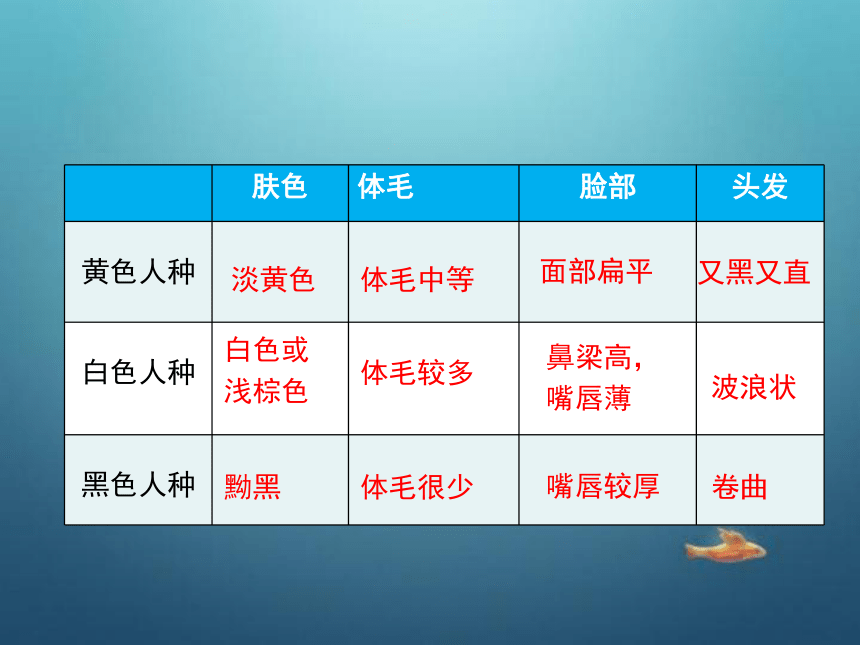 |  | 肤色 | 体毛 | 脸部 | 头发 |
|---|---|---|---|---|
| 黄色人种 | 淡黄色 | 体毛中等 | 面部扁平 | 又黑又直 |
| 白色人种 | 白色或浅棕色 | 体毛较多 | 鼻梁高，嘴唇薄 | 波浪状 |
| 黑色人种 | 黝黑 | 体毛很少 | 嘴唇较厚 | 卷曲 |